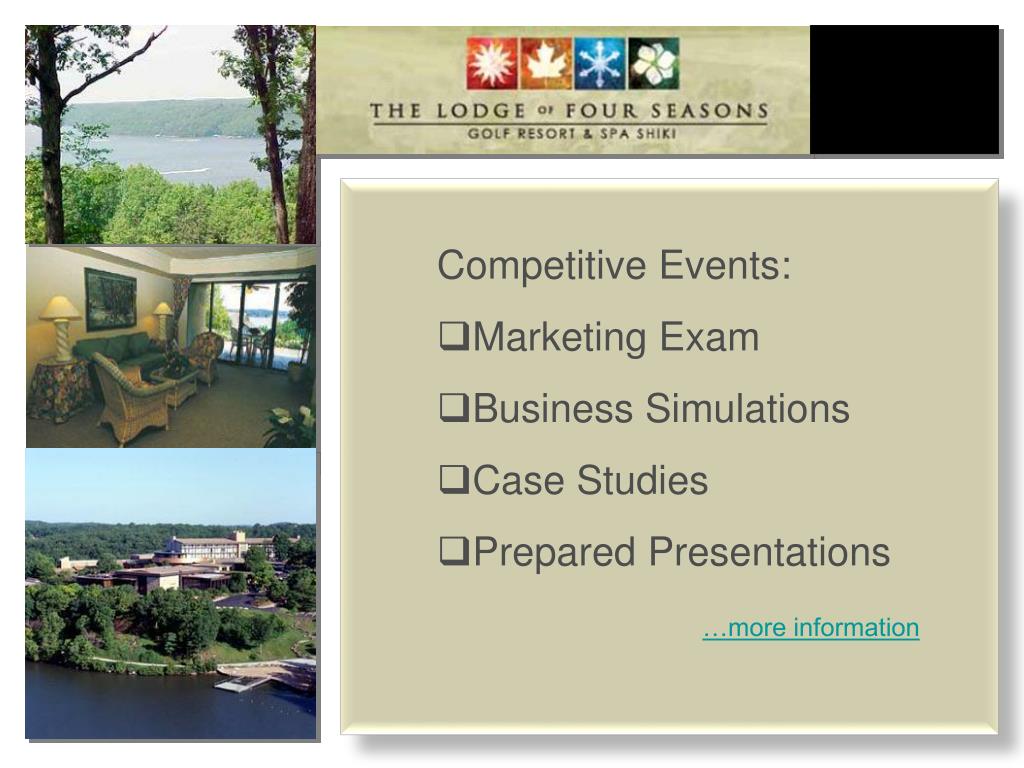 THE LODGE OF FOUR SEASONS
GOLF RESORT & SPA SHIKI

Competitive Events:

❑Marketing Exam

❑Business Simulations

❑Case Studies

❑Prepared Presentations

…more information